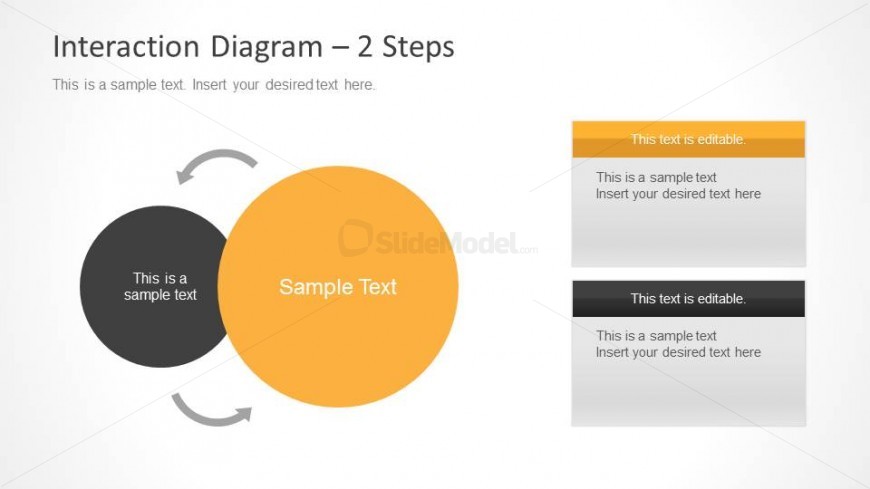 Interaction Diagram – 2 Steps

This is a sample text. Insert your desired text here.

This is a sample text

Sample Text

SlideModel.com

This text is editable.

This is a sample text
Insert your desired text here

This text is editable.

This is a sample text
Insert your desired text here